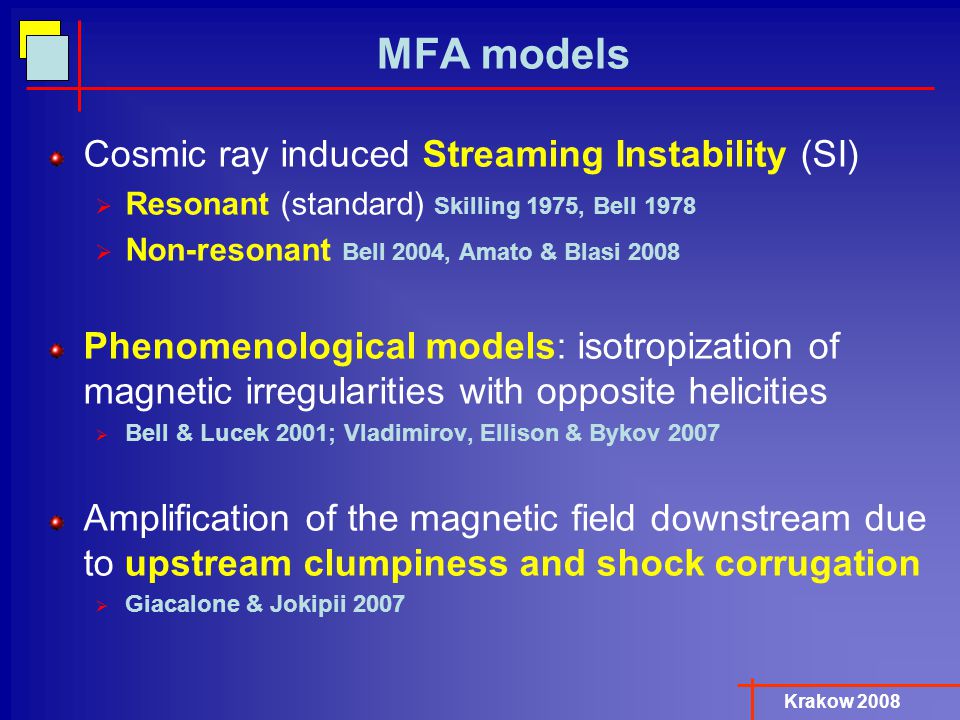 MFA models

Cosmic ray induced Streaming Instability (SI)

Resonant (standard) Skilling 1975, Bell 1978

Non-resonant Bell 2004, Amato & Blasi 2008

Phenomenological models: isotropization of magnetic irregularities with opposite helicities

Bell & Lucek 2001; Vladimirov, Ellison & Bykov 2007

Amplification of the magnetic field downstream due to upstream clumpiness and shock corrugation

Giacalone & Jokipii 2007

Krakow 2008